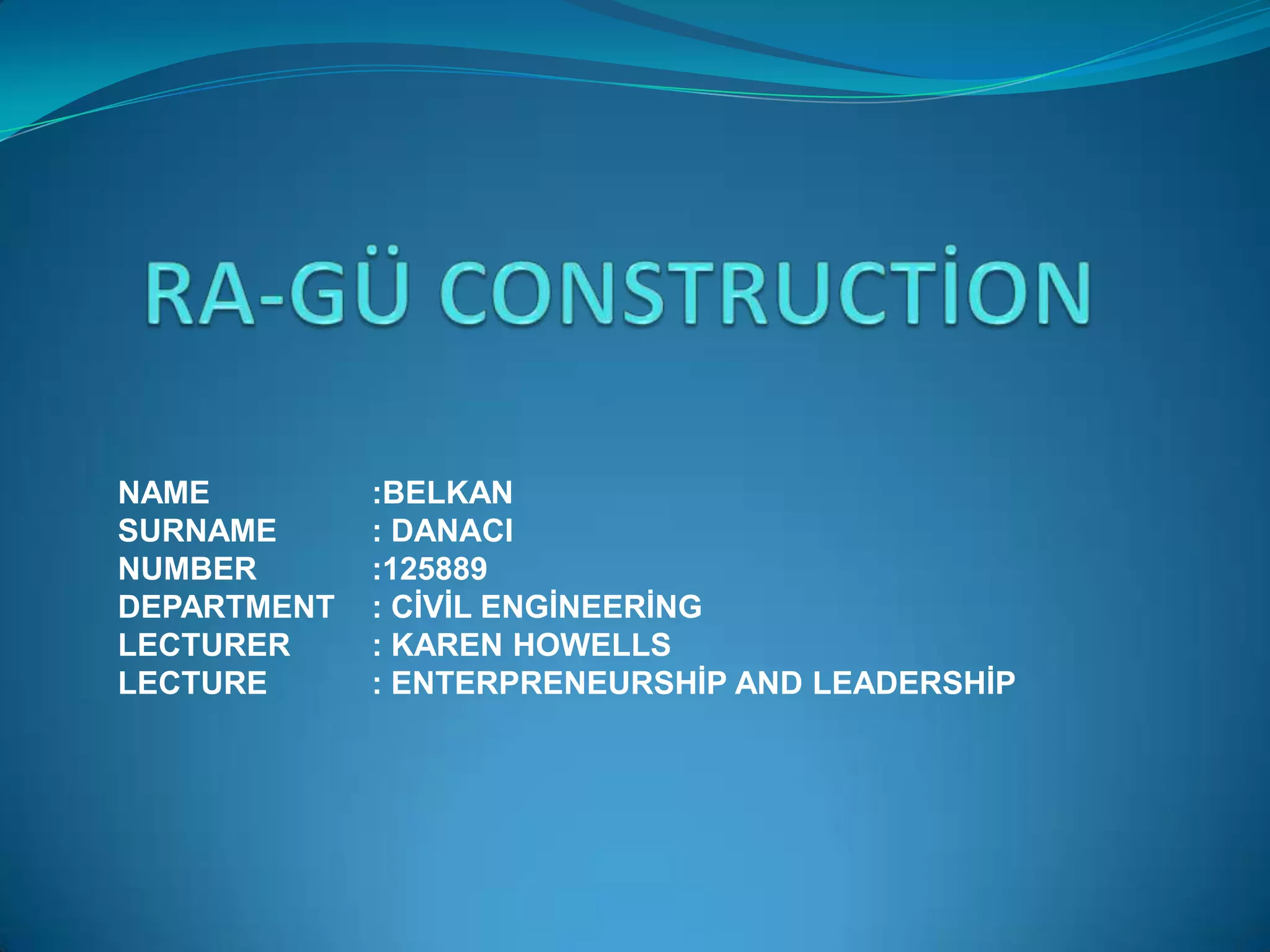 RA-GÜ CONSTRUCTİON

NAME :BELKAN
SURNAME : DANACI
NUMBER :125889
DEPARTMENT : CİVİL ENGİNEERİNG
LECTURER : KAREN HOWELLS
LECTURE : ENTERPRENEURSHİP AND LEADERSHİP